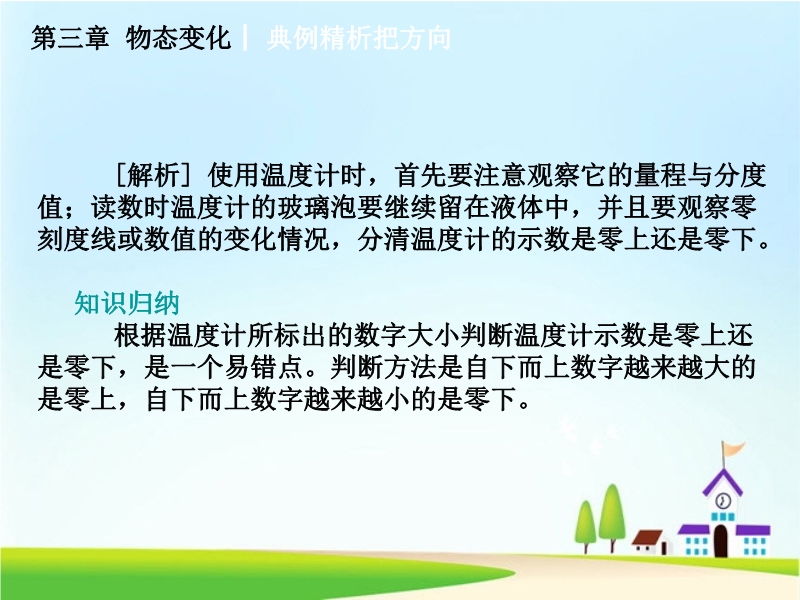 第三章 物态变化 | 典例精析把方向

［解析］使用温度计时，首先要注意观察它的量程与分度值；读数时温度计的玻璃泡要继续留在液体中，并且要观察零刻度线或数值的变化情况，分清温度计的示数是零上还是零下。

知识归纳

根据温度计所标出的数字大小判断温度计示数是零上还是零下，是一个易错点。判断方法是自下而上数字越来越大的是零上，自下而上数字越来越小的是零下。